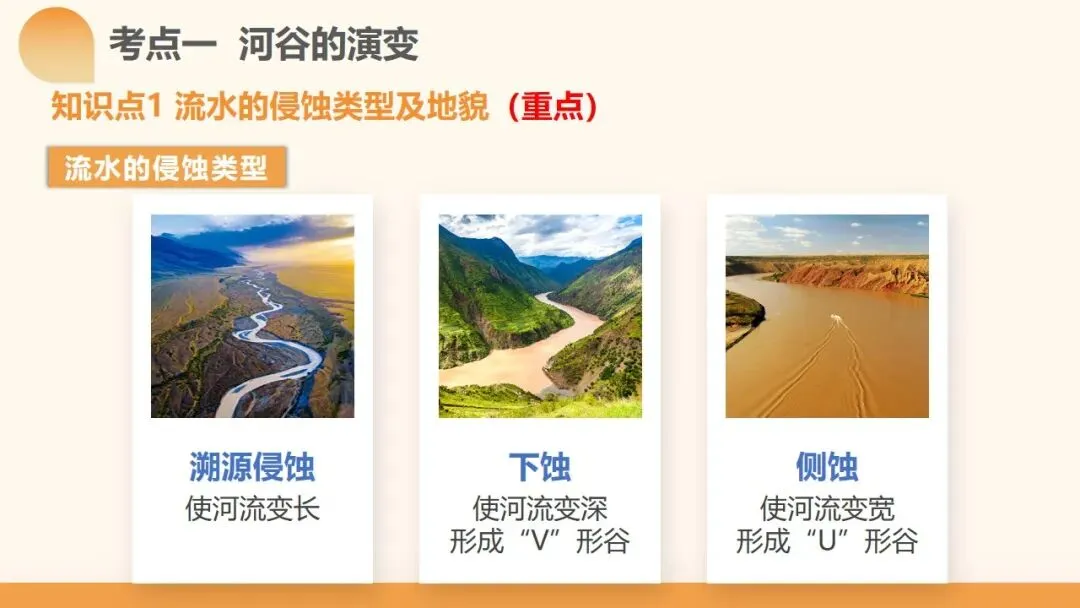 考点一 河谷的演变

知识点1 流水的侵蚀类型及地貌（重点）

流水的侵蚀类型

溯源侵蚀
使河流变长

下蚀
使河流变深
形成“V”形谷

侧蚀
使河流变宽
形成“U”形谷